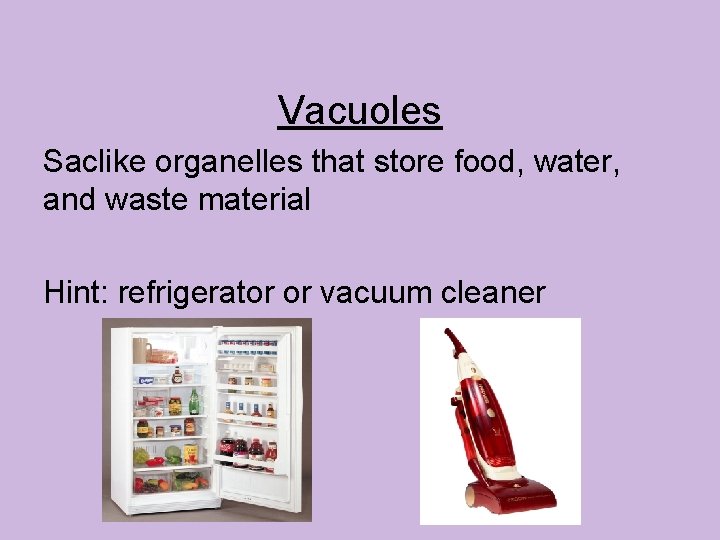 Vacuoles

Saclike organelles that store food, water, and waste material

Hint: refrigerator or vacuum cleaner